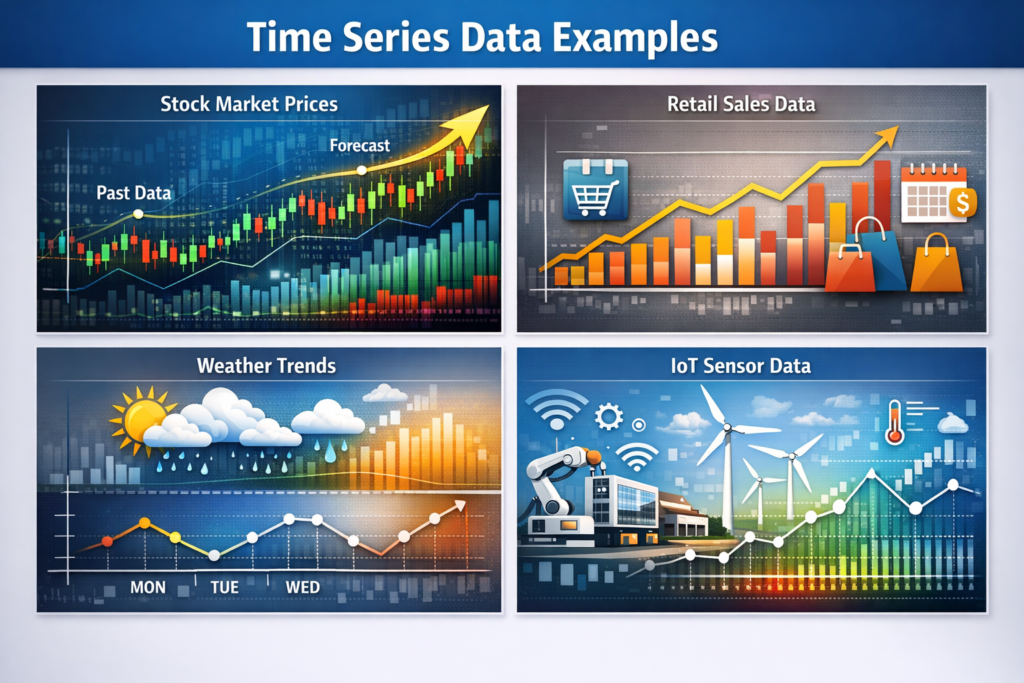 Time Series Data Examples

Stock Market Prices

Forecast

Past Data

Retail Sales Data

$

Weather Trends

MON

TUE

WED

IoT Sensor Data